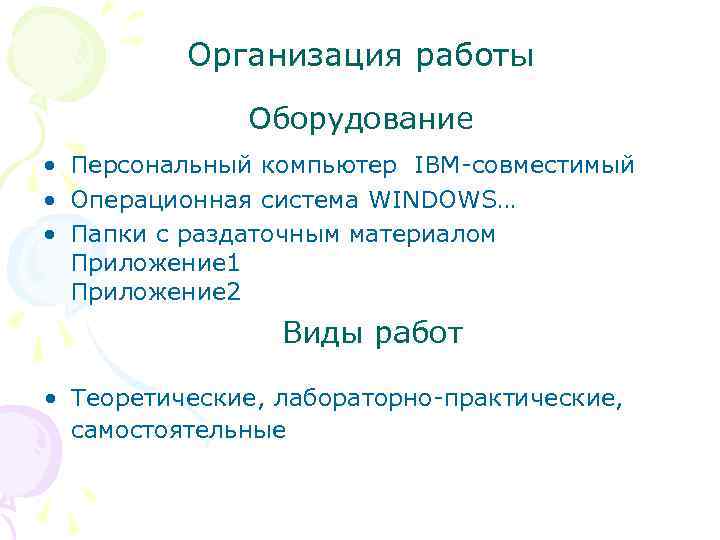 Организация работы

Оборудование

• Персональный компьютер IBM-совместимый
• Операционная система WINDOWS…
• Папки с раздаточным материалом
Приложение1
Приложение2

Виды работ

• Теоретические, лабораторно-практические, самостоятельные